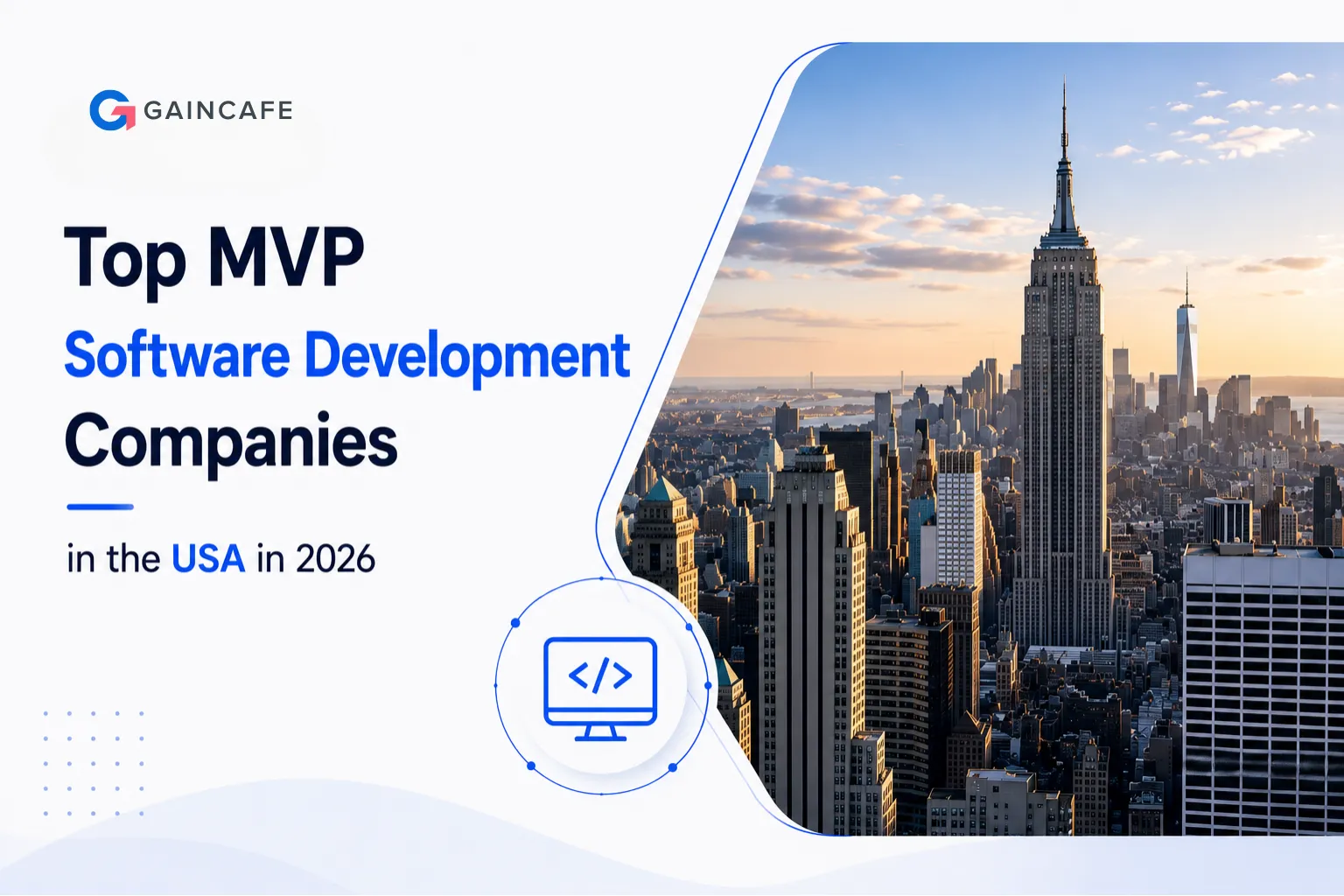 GAINCAFE

Top MVP
Software Development
Companies

in the USA in 2026

</>